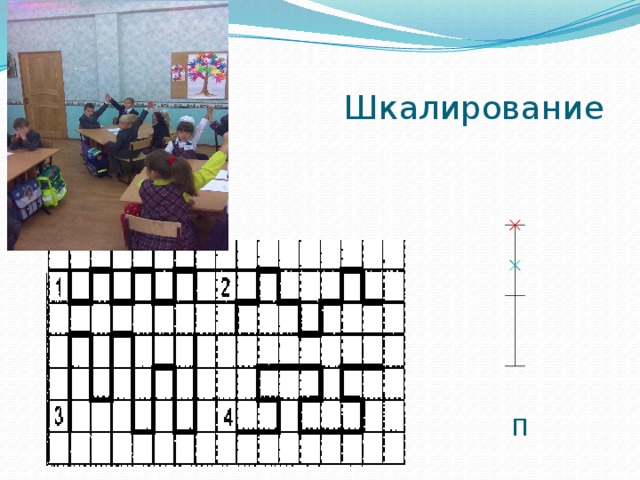 Шкалирование

1
2
3
4

П